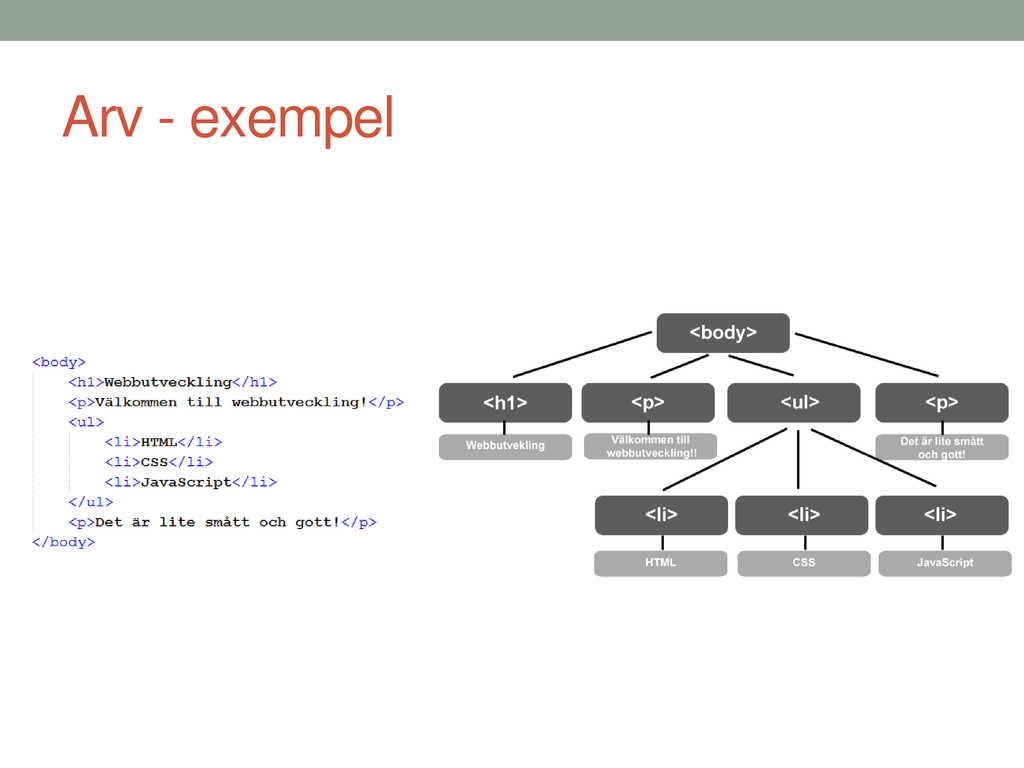 Arv - exempel

<body>
<h1>Webbutveckling</h1>
<p>Välkommen till webbutveckling!</p>
<ul>
<li>HTML</li>
<li>CSS</li>
<li>JavaScript</li>
</ul>
<p>Det är lite smått och gott!</p>
</body>

<body>

<h1>
Webbutvekling

<p>
Välkommen till webbutveckling!!

<ul>

<p>
Det är lite smått och gott!

<li>
HTML

<li>
CSS

<li>
JavaScript